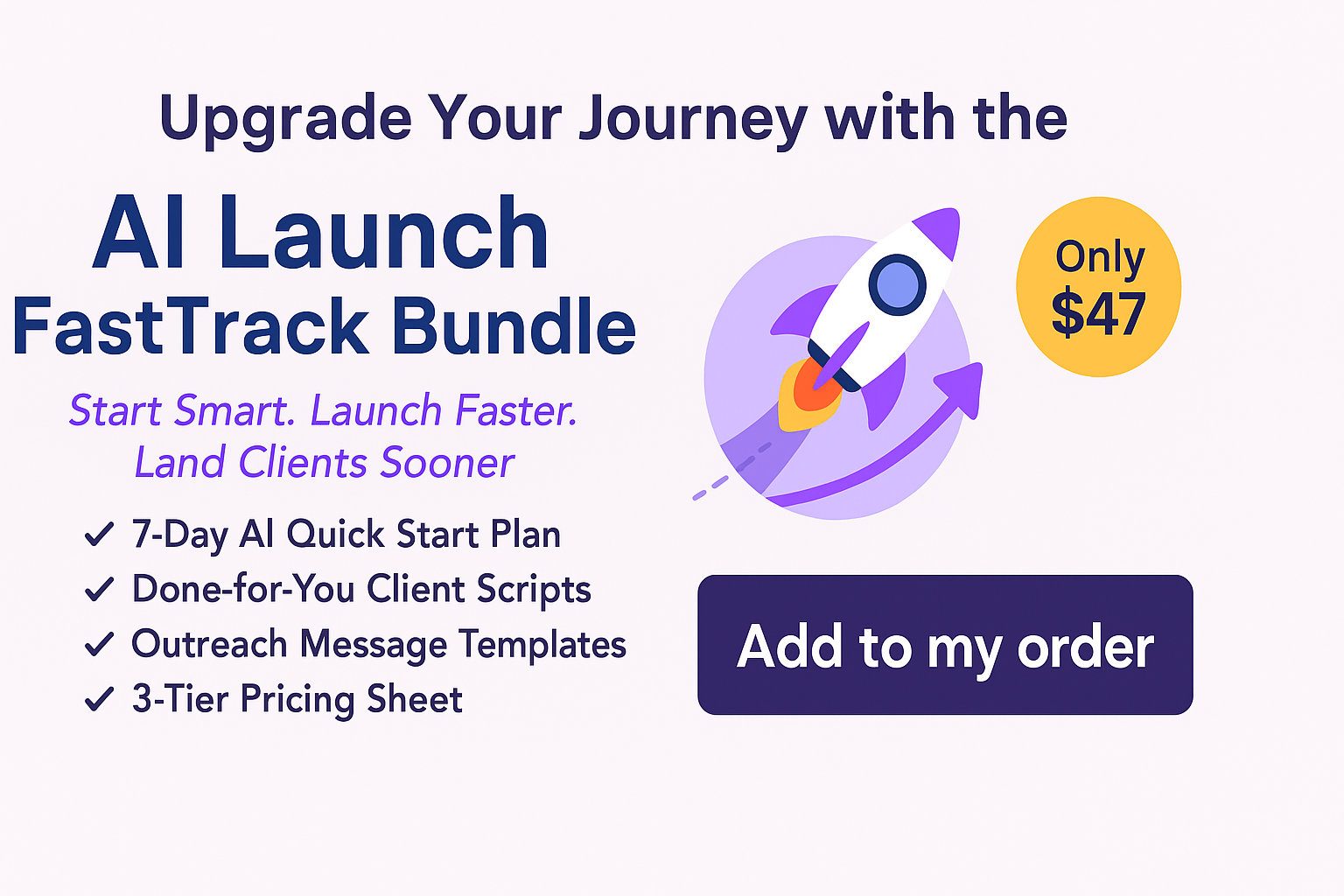 Upgrade Your Journey with the

AI Launch
FastTrack Bundle

Start Smart. Launch Faster.
Land Clients Sooner

✓ 7-Day AI Quick Start Plan
✓ Done-for-You Client Scripts
✓ Outreach Message Templates
✓ 3-Tier Pricing Sheet

Only
$47

Add to my order